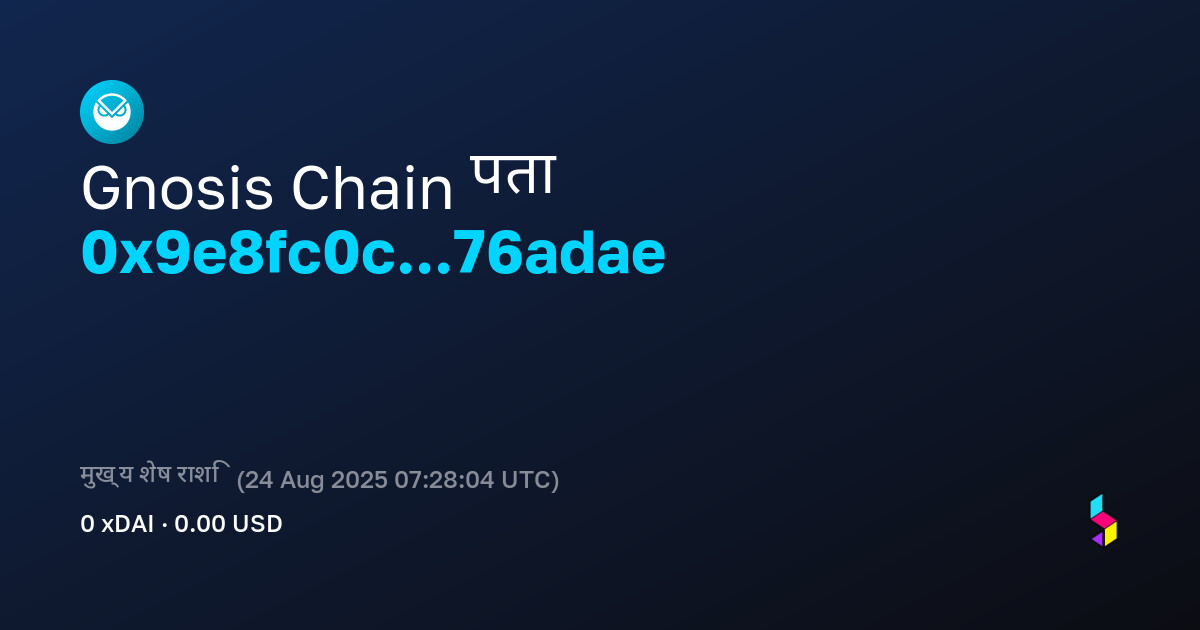 Gnosis Chain पता
0x9e8fc0c...76adae

मुख्य शेष राशि (24 Aug 2025 07:28:04 UTC)
0 xDAI · 0.00 USD